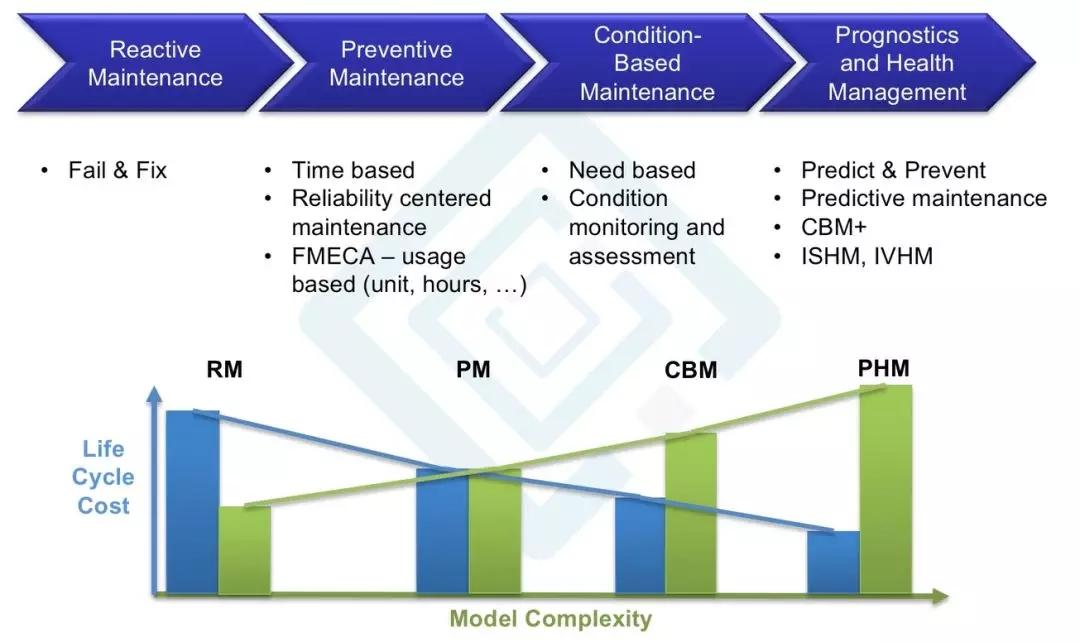 Reactive Maintenance

Preventive Maintenance

Condition-Based Maintenance

Prognostics and Health Management

• Fail & Fix

• Time based
• Reliability centered maintenance
• FMECA – usage based (unit, hours, …)

• Need based
• Condition monitoring and assessment

• Predict & Prevent
• Predictive maintenance
• CBM+
• ISHM, IVHM

RM

PM

CBM

PHM

Life Cycle Cost

Model Complexity